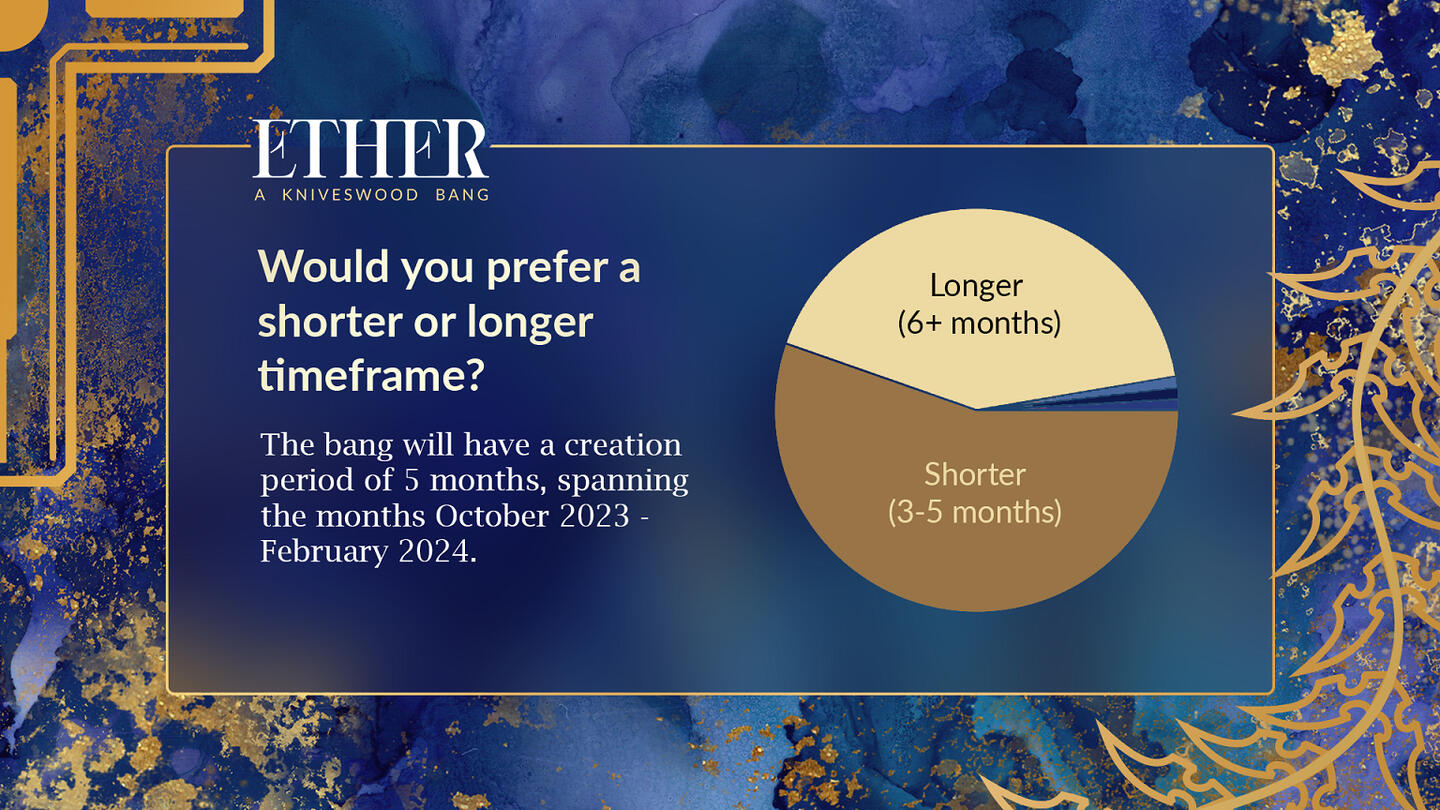 ETHER
A KNIVESWOOD BANG

Would you prefer a shorter or longer timeframe?

The bang will have a creation period of 5 months, spanning the months October 2023 - February 2024.

Longer
(6+ months)

Shorter
(3-5 months)